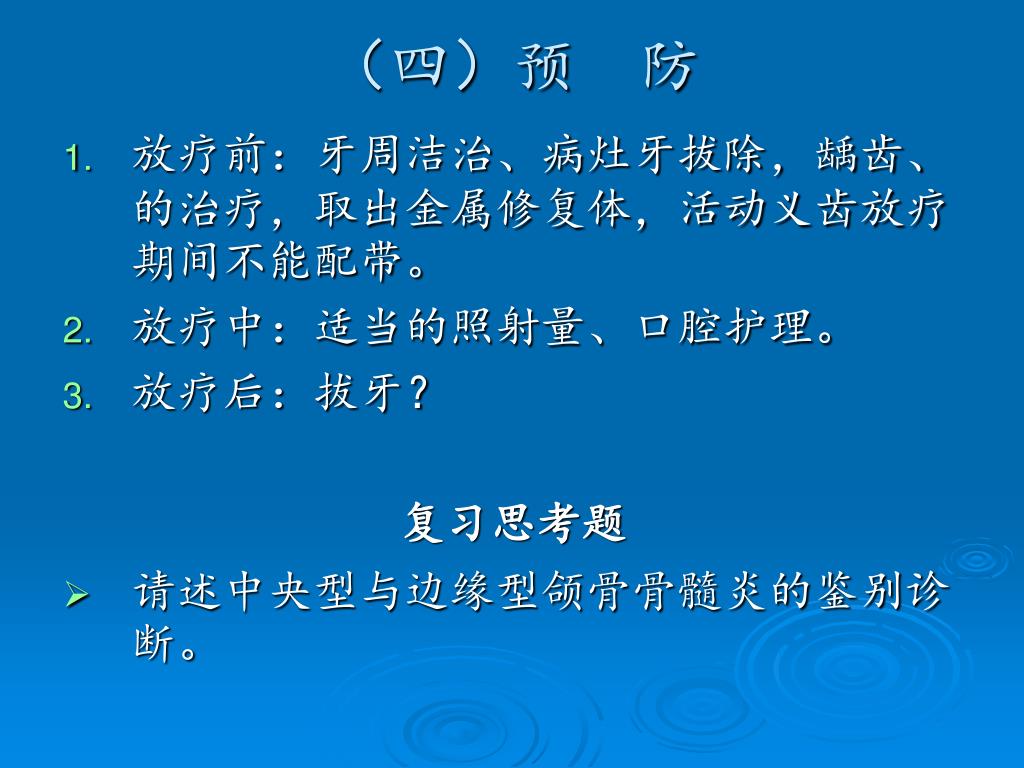 （四）预　防

1. 放疗前：牙周洁治、病灶牙拔除，龋齿、的治疗，取出金属修复体，活动义齿放疗期间不能配带。
2. 放疗中：适当的照射量、口腔护理。
3. 放疗后：拔牙？

复习思考题

➢ 请述中央型与边缘型颌骨骨髓炎的鉴别诊断。